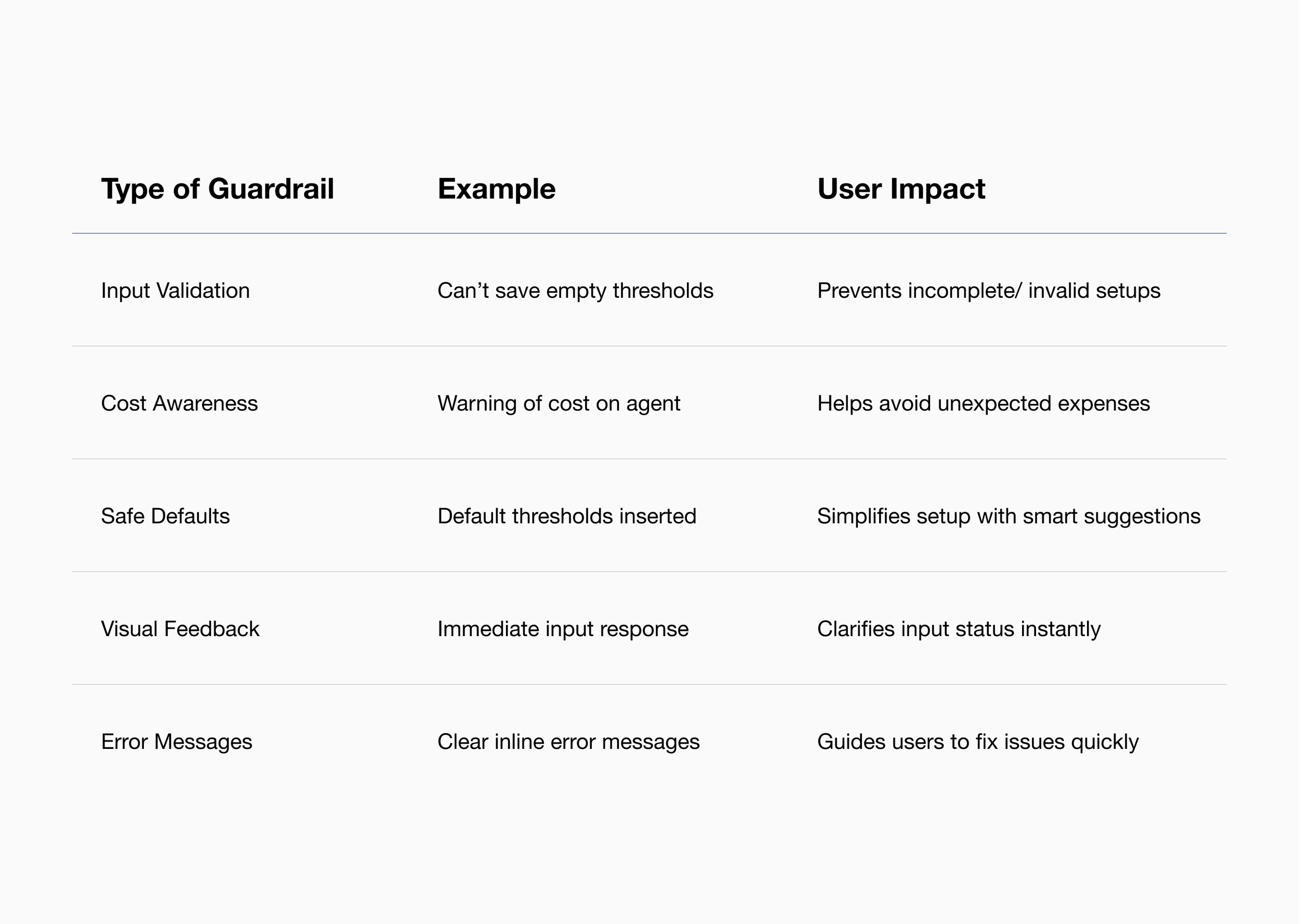 | Type of Guardrail | Example | User Impact |
|---|---|---|
| Input Validation | Can’t save empty thresholds | Prevents incomplete/ invalid setups |
| Cost Awareness | Warning of cost on agent | Helps avoid unexpected expenses |
| Safe Defaults | Default thresholds inserted | Simplifies setup with smart suggestions |
| Visual Feedback | Immediate input response | Clarifies input status instantly |
| Error Messages | Clear inline error messages | Guides users to fix issues quickly |